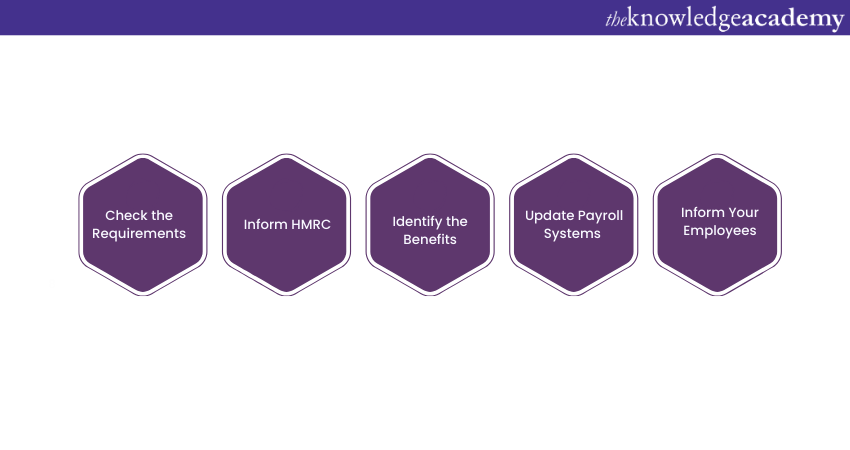 theknowledgeacademy

Check the Requirements

Inform HMRC

Identify the Benefits

Update Payroll Systems

Inform Your Employees